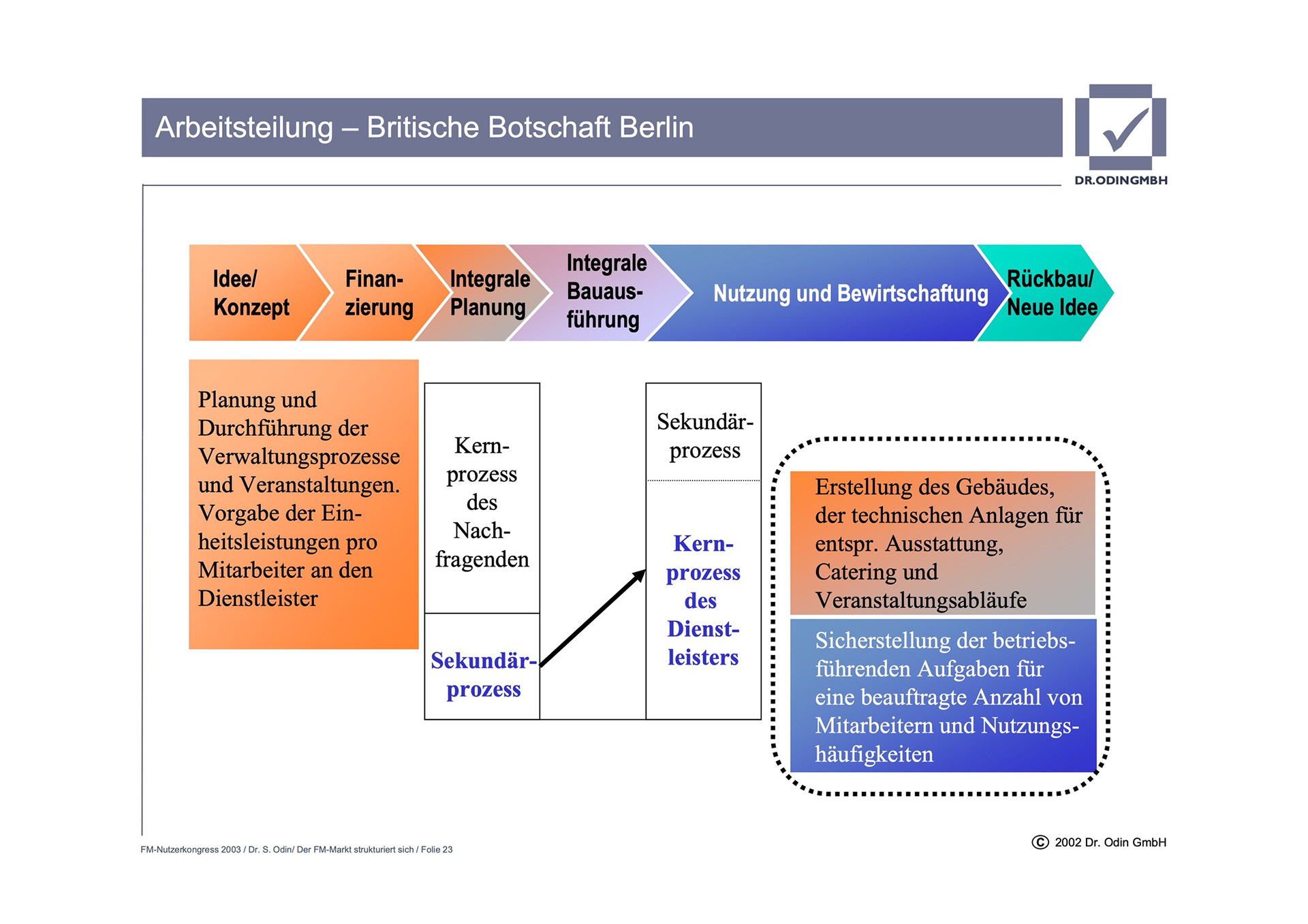 Arbeitsteilung – Britische Botschaft Berlin

DR.ODINGMBH

Idee/ Konzept

Finanzierung

Integrale Planung

Integrale Bauausführung

Nutzung und Bewirtschaftung

Rückbau/ Neue Idee

Planung und Durchführung der Verwaltungsprozesse und Veranstaltungen. Vorgabe der Einheitsleistungen pro Mitarbeiter an den Dienstleister

Kernprozess des Nachfragenden

Sekundärprozess

Sekundärprozess

Kernprozess des Dienstleisters

Erstellung des Gebäudes, der technischen Anlagen für entspr. Ausstattung, Catering und Veranstaltungsabläufe

Sicherstellung der betriebsführenden Aufgaben für eine beauftragte Anzahl von Mitarbeitern und Nutzungshäufigkeiten

FM-Nutzerkongress 2003 / Dr. S. Odin/ Der FM-Markt strukturiert sich / Folie 23

© 2002 Dr. Odin GmbH